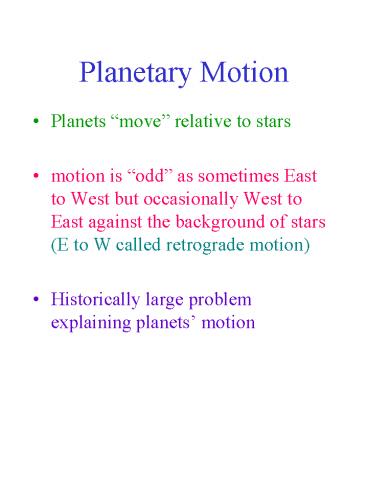 Planetary Motion

• Planets “move” relative to stars

• motion is “odd” as sometimes East to West but occasionally West to East against the background of stars (E to W called retrograde motion)

• Historically large problem explaining planets’ motion